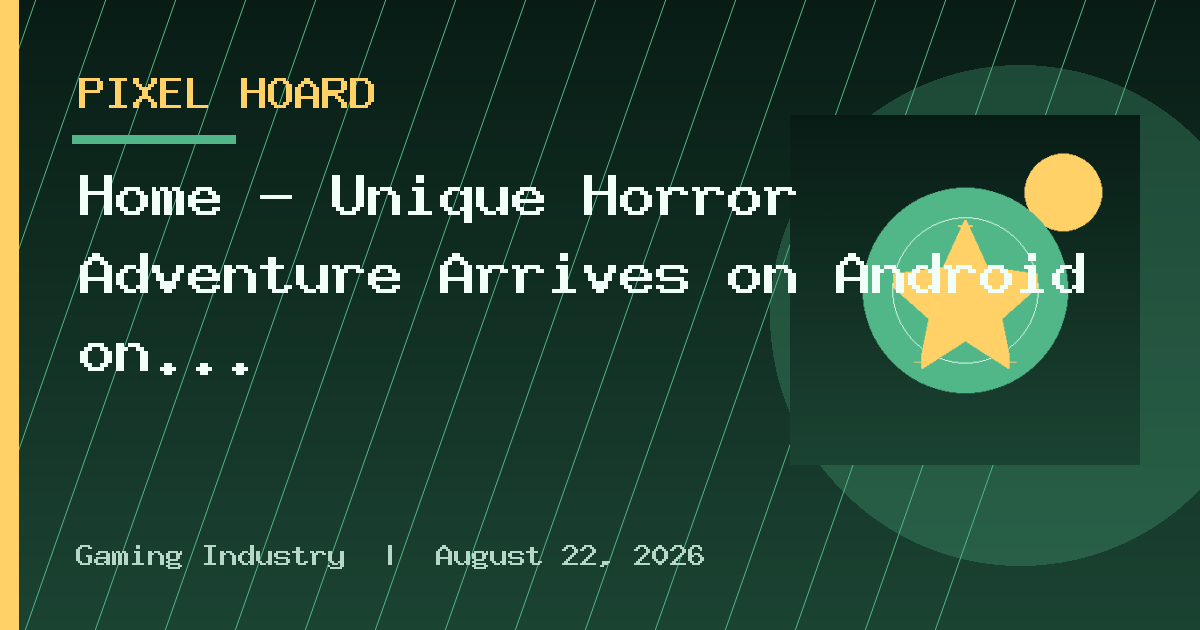 PIXEL HOARD

Home – Unique Horror Adventure Arrives on Android on...

Gaming Industry | August 22, 2026